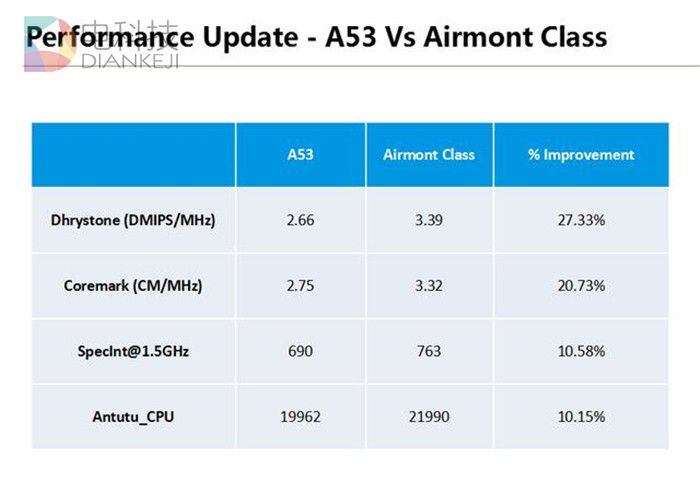 电科技
DIANKEJI

Performance Update - A53 Vs Airmont Class

| | A53 | Airmont Class | % Improvement |
|---|---|---|---|
| Dhrystone (DMIPS/MHz) | 2.66 | 3.39 | 27.33% |
| Coremark (CM/MHz) | 2.75 | 3.32 | 20.73% |
| SpecInt@1.5GHz | 690 | 763 | 10.58% |
| Antutu_CPU | 19962 | 21990 | 10.15% |